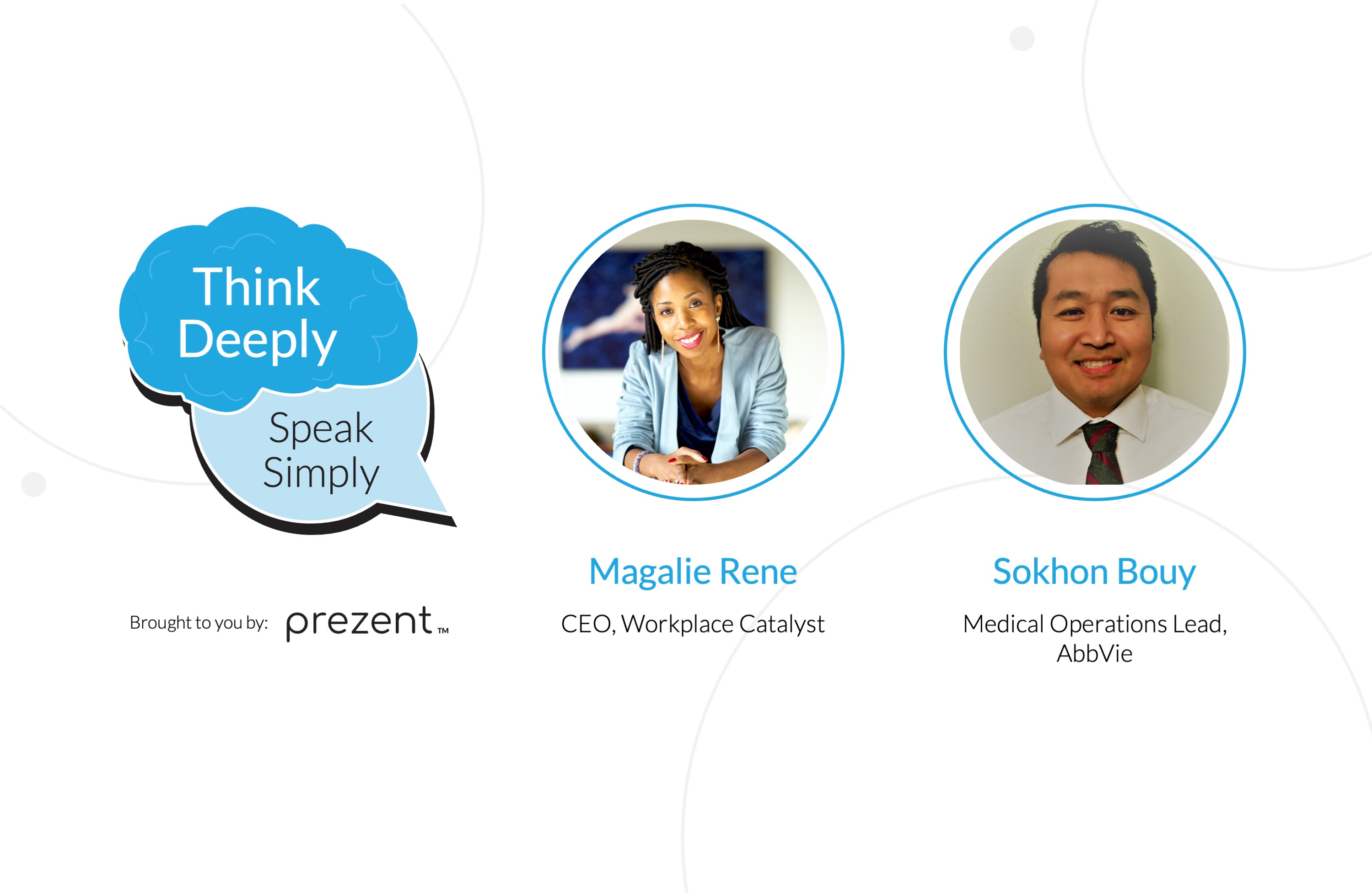 Think Deeply

Speak Simply

Brought to you by: prezent™

Magalie Rene

CEO, Workplace Catalyst

Sokhon Bouy

Medical Operations Lead, AbbVie